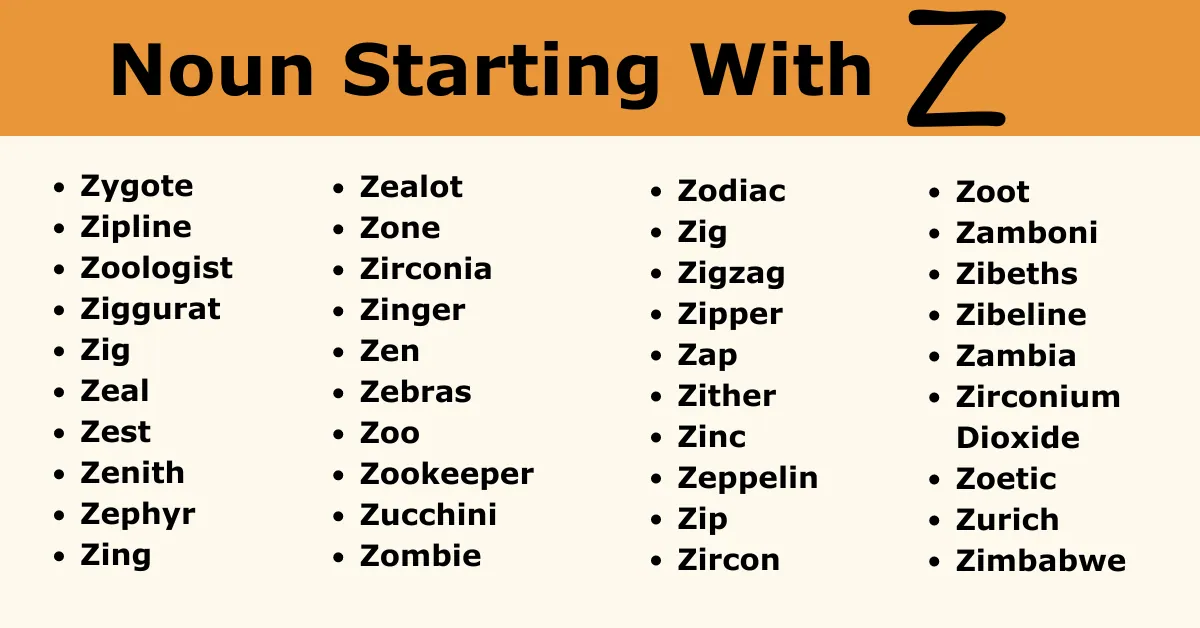 Noun Starting With Z

- Zygote
- Zipline
- Zoologist
- Ziggurat
- Zig
- Zeal
- Zest
- Zenith
- Zephyr
- Zing

- Zealot
- Zone
- Zirconia
- Zinger
- Zen
- Zebras
- Zoo
- Zookeeper
- Zucchini
- Zombie

- Zodiac
- Zig
- Zigzag
- Zipper
- Zap
- Zither
- Zinc
- Zeppelin
- Zip
- Zircon

- Zoot
- Zamboni
- Zibeths
- Zibeline
- Zambia
- Zirconium Dioxide
- Zoetic
- Zurich
- Zimbabwe